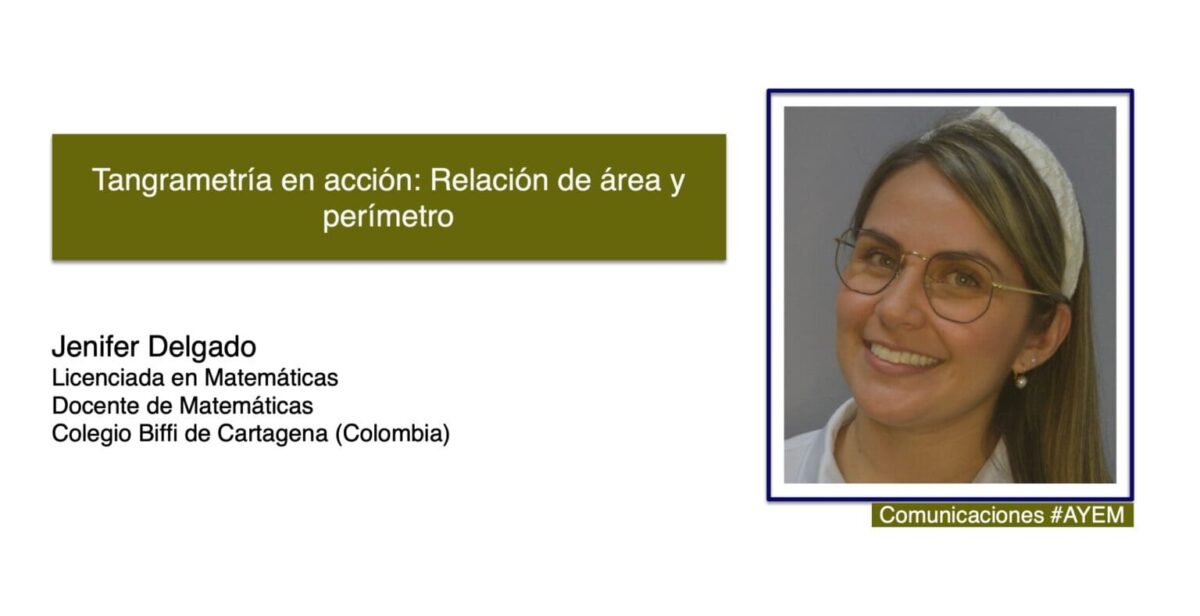 Tangrametría en acción: Relación de área y perímetro

Jenifer Delgado
Licenciada en Matemáticas
Docente de Matemáticas
Colegio Biffi de Cartagena (Colombia)

Comunicaciones #AYEM